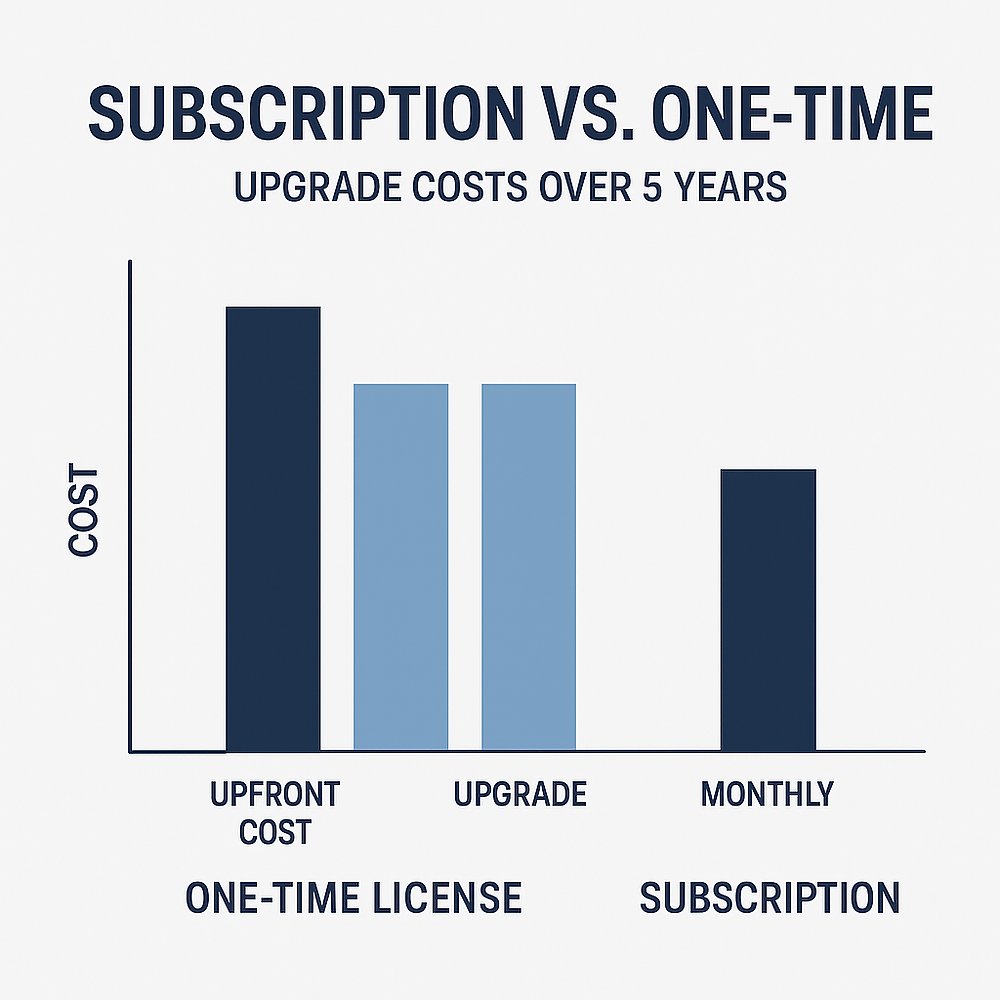 SUBSCRIPTION VS. ONE-TIME

UPGRADE COSTS OVER 5 YEARS

COST

UPFRONT COST

UPGRADE

MONTHLY

ONE-TIME LICENSE

SUBSCRIPTION